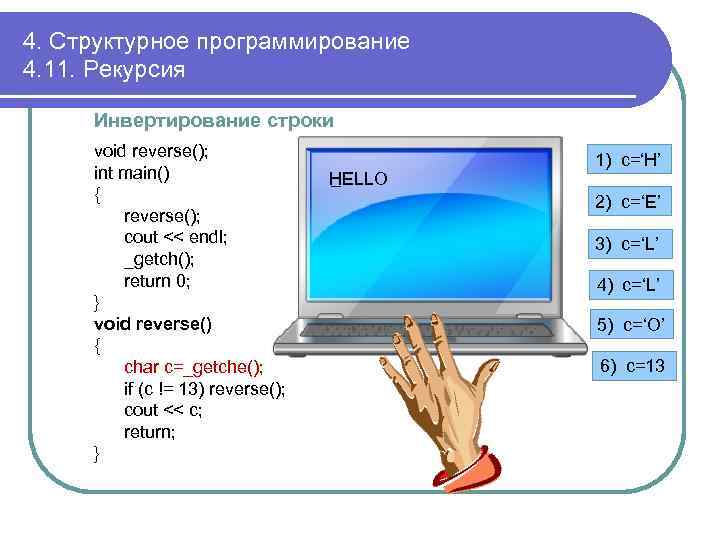 4. Структурное программирование
4.11. Рекурсия

Инвертирование строки

void reverse();
int main()
{
reverse();
cout << endl;
_getch();
return 0;
}
void reverse()
{
char c=_getche();
if (c != 13) reverse();
cout << c;
return;
}

HELLO

1) c=‘H’

2) c=‘E’

3) c=‘L’

4) c=‘L’

5) c=‘O’

6) c=13